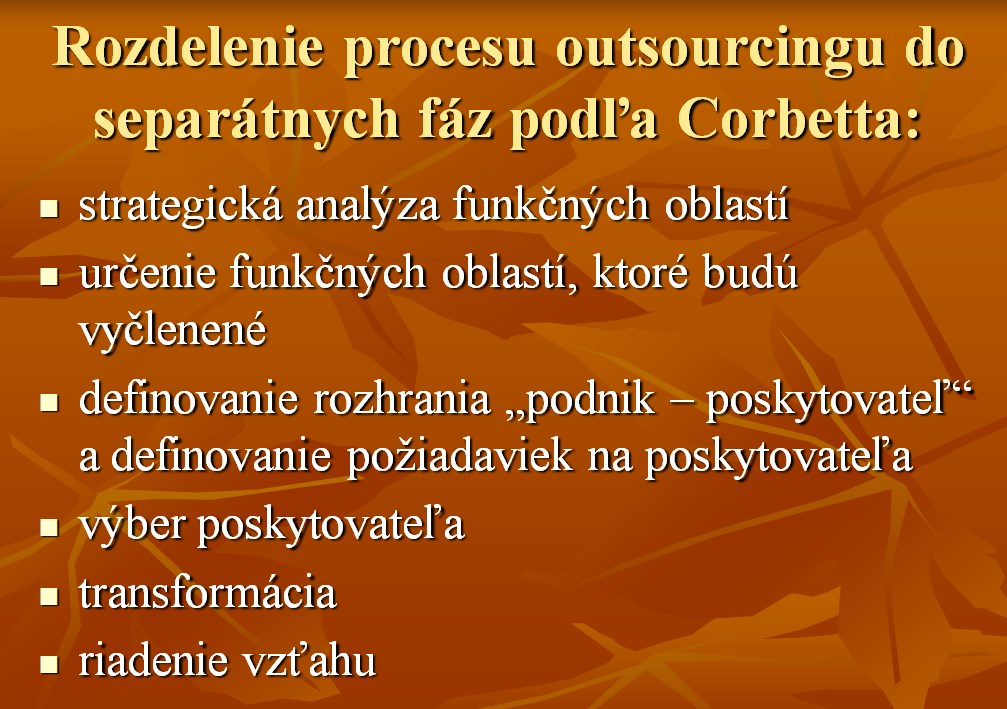 Rozdelenie procesu outsourcingu do separátnych fáz podľa Corbetta:

- strategická analýza funkčných oblastí
- určenie funkčných oblastí, ktoré budú vyčlenené
- definovanie rozhrania „podnik – poskytovateľ“ a definovanie požiadaviek na poskytovateľa
- výber poskytovateľa
- transformácia
- riadenie vzťahu